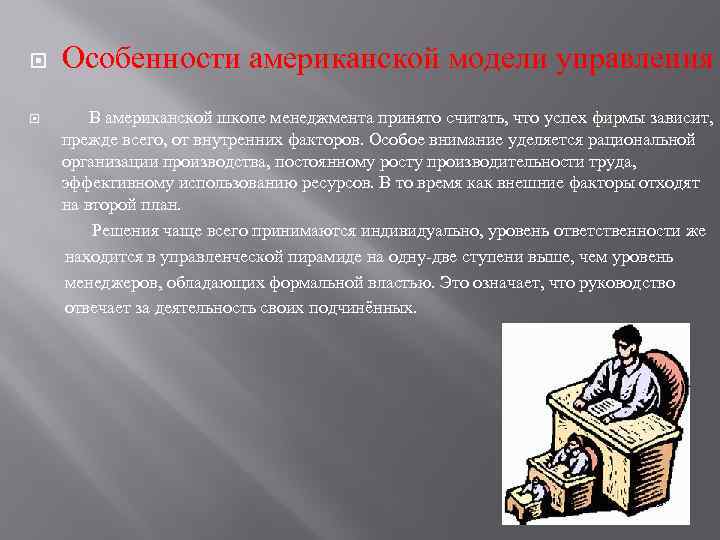 Особенности американской модели управления

В американской школе менеджмента принято считать, что успех фирмы зависит, прежде всего, от внутренних факторов. Особое внимание уделяется рациональной организации производства, постоянному росту производительности труда, эффективному использованию ресурсов. В то время как внешние факторы отходят на второй план.

Решения чаще всего принимаются индивидуально, уровень ответственности же находится в управленческой пирамиде на одну-две ступени выше, чем уровень менеджеров, обладающих формальной властью. Это означает, что руководство отвечает за деятельность своих подчинённых.